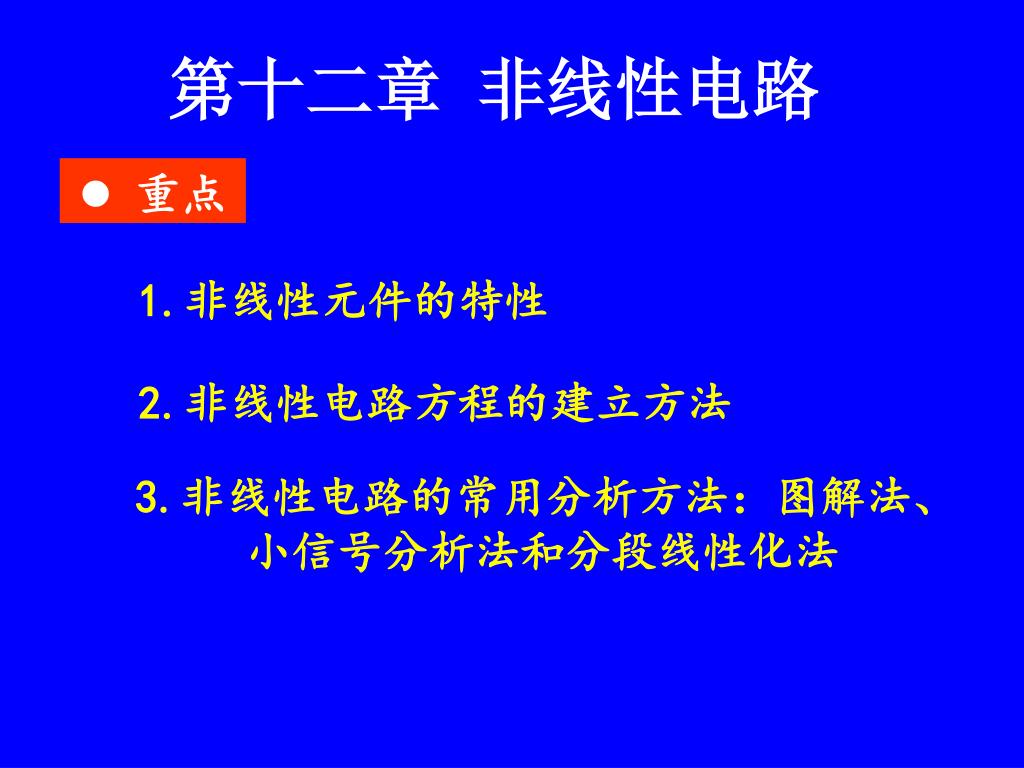 第十二章 非线性电路

● 重点

1. 非线性元件的特性

2. 非线性电路方程的建立方法

3. 非线性电路的常用分析方法：图解法、小信号分析法和分段线性化法